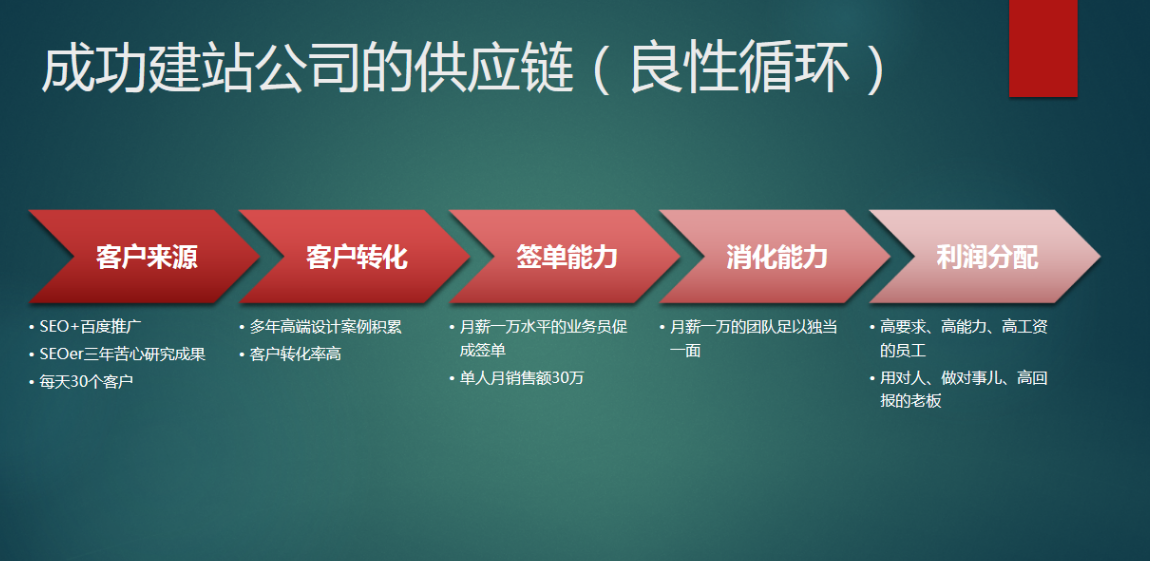 成功建站公司的供应链（良性循环）

客户来源

• SEO+百度推广
• SEOer三年苦心研究成果
• 每天30个客户

客户转化

• 多年高端设计案例积累
• 客户转化率高

签单能力

• 月薪一万水平的业务员促成签单
• 单人月销售额30万

消化能力

• 月薪一万的团队足以独当一面

利润分配

• 高要求、高能力、高工资的员工
• 用对人、做对事儿、高回报的老板